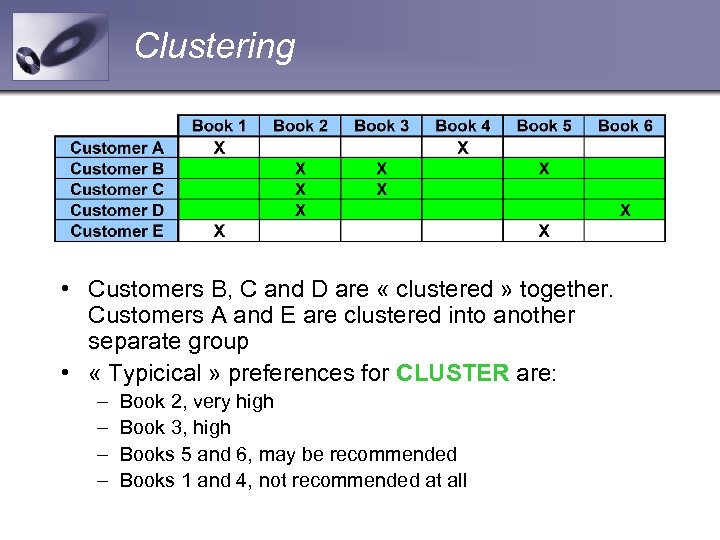 Clustering

| | Book 1 | Book 2 | Book 3 | Book 4 | Book 5 | Book 6 |
|---|---|---|---|---|---|---|
| Customer A | X | | | X | | |
| Customer B | | X | X | | X | |
| Customer C | | X | X | | | |
| Customer D | | X | | | | X |
| Customer E | X | | | | X | |

• Customers B, C and D are « clustered » together. Customers A and E are clustered into another separate group

• « Typicical » preferences for CLUSTER are:
– Book 2, very high
– Book 3, high
– Books 5 and 6, may be recommended
– Books 1 and 4, not recommended at all